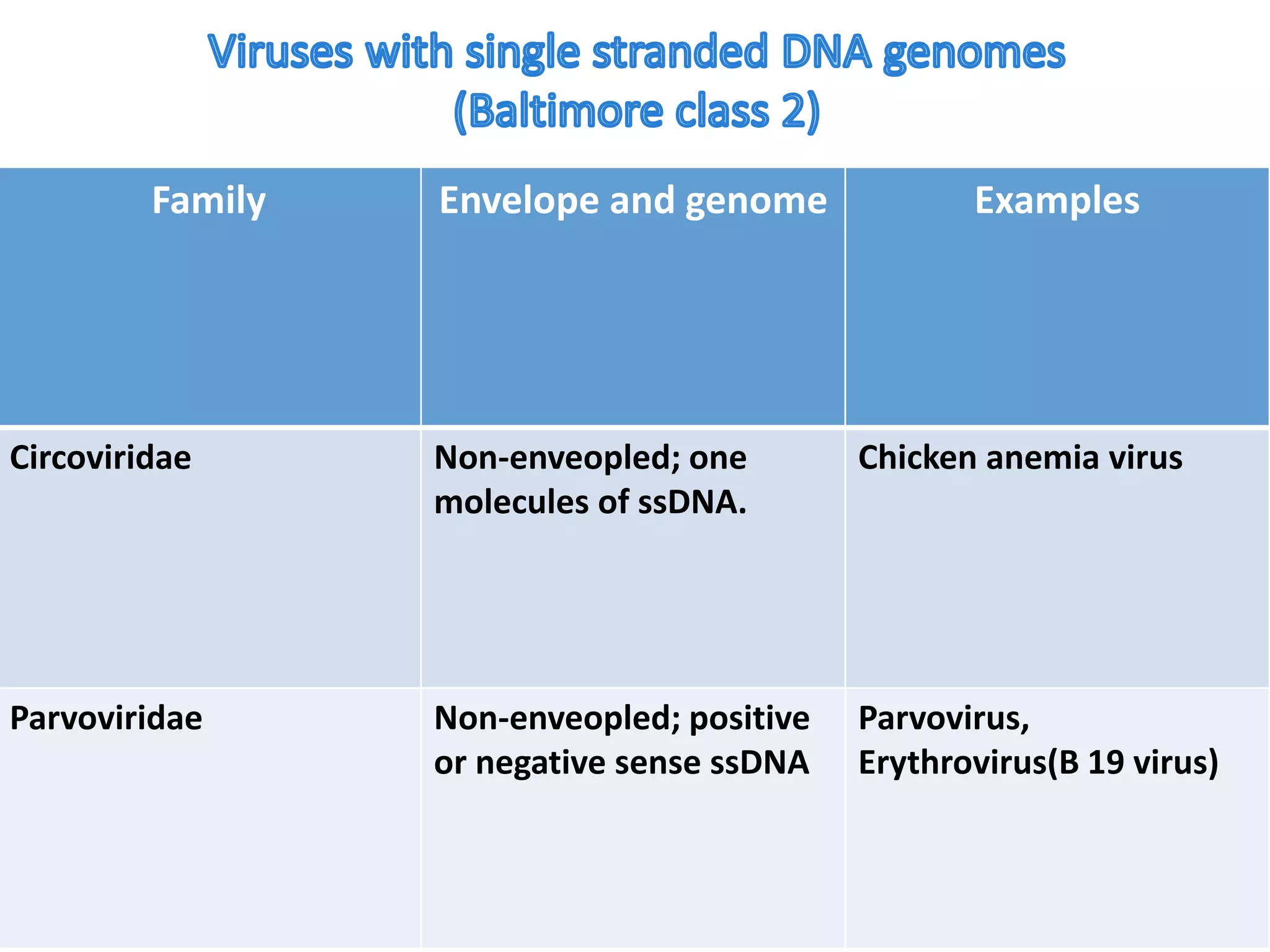 Viruses with single stranded DNA genomes
(Baltimore class 2)

| Family | Envelope and genome | Examples |
|---|---|---|
| Circoviridae | Non-enveopled; one molecules of ssDNA. | Chicken anemia virus |
| Parvoviridae | Non-enveopled; positive or negative sense ssDNA | Parvovirus, Erythrovirus(B 19 virus) |